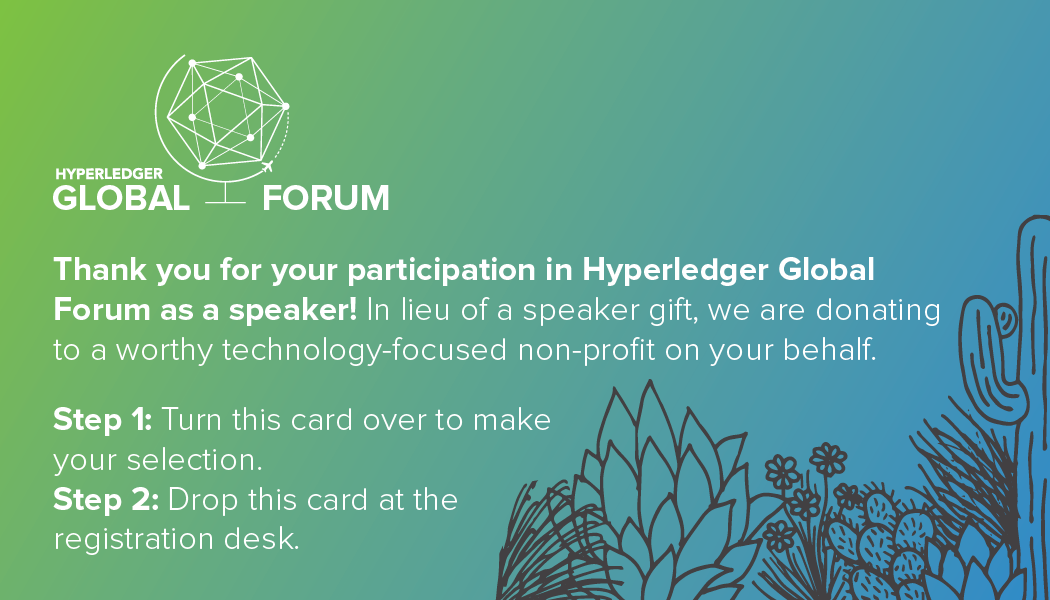 HYPERLEDGER
GLOBAL FORUM

Thank you for your participation in Hyperledger Global Forum as a speaker! In lieu of a speaker gift, we are donating to a worthy technology-focused non-profit on your behalf.

Step 1: Turn this card over to make your selection.
Step 2: Drop this card at the registration desk.